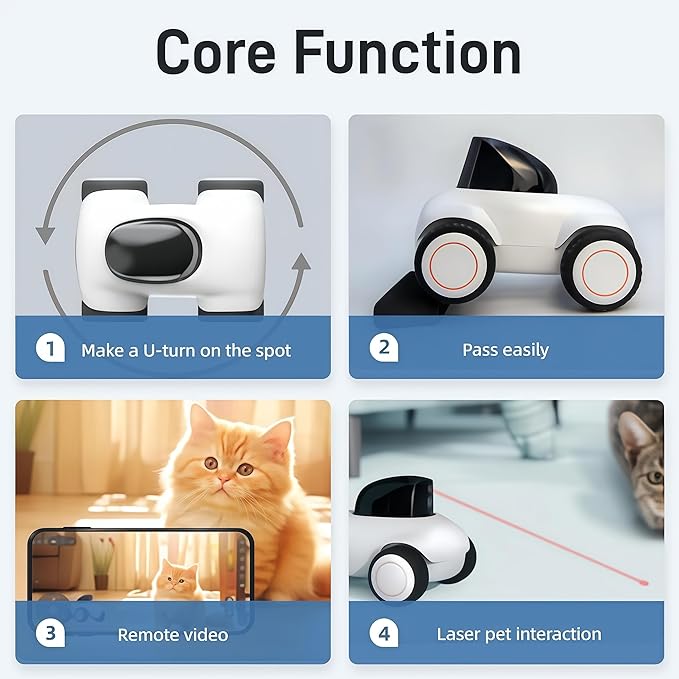 Core Function

1 Make a U-turn on the spot

2 Pass easily

3 Remote video

4 Laser pet interaction